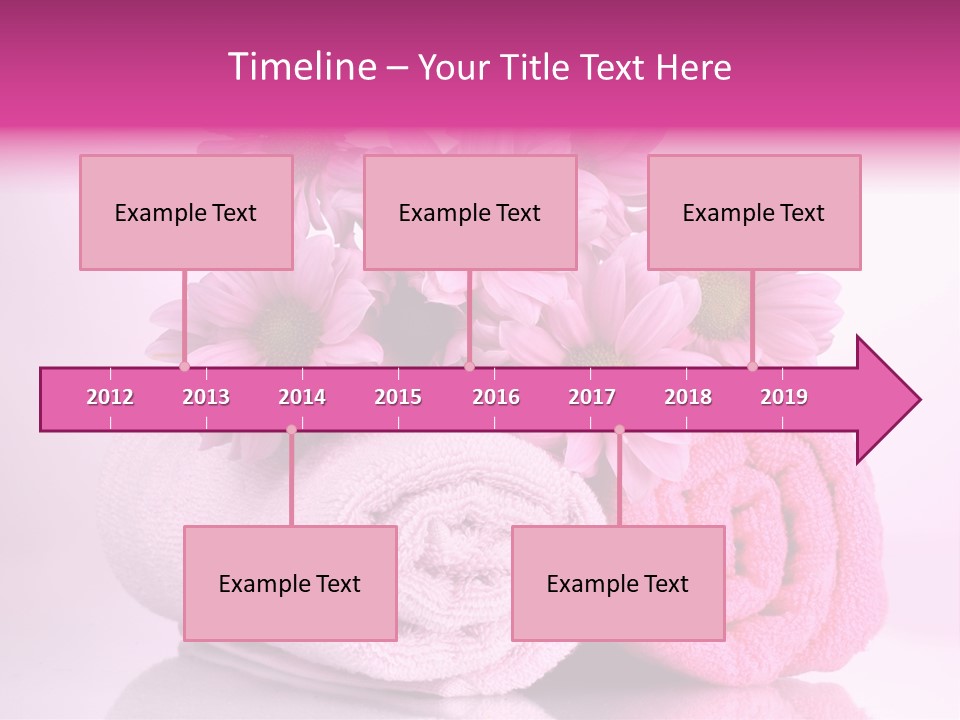 Timeline – Your Title Text Here

Example Text

Example Text

Example Text

2012 2013 2014 2015 2016 2017 2018 2019

Example Text

Example Text